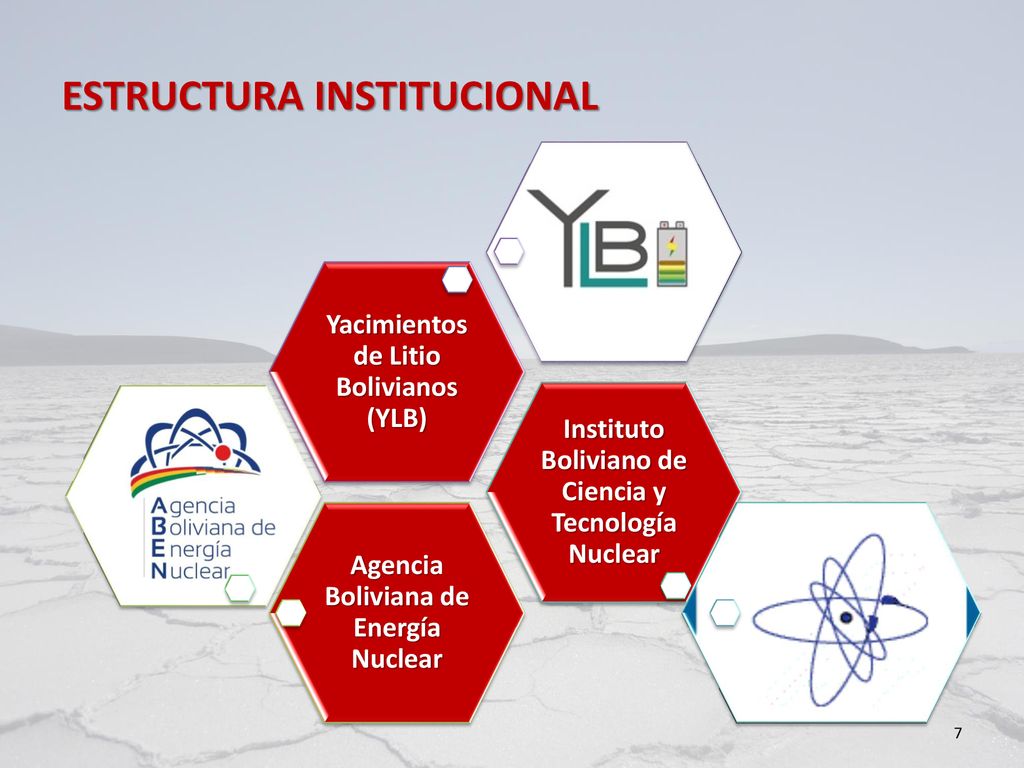 ESTRUCTURA INSTITUCIONAL

YLB

Yacimientos de Litio Bolivianos (YLB)

Agencia Boliviana de Energía Nuclear

Instituto Boliviano de Ciencia y Tecnología Nuclear

Agencia Boliviana de Energía Nuclear

7